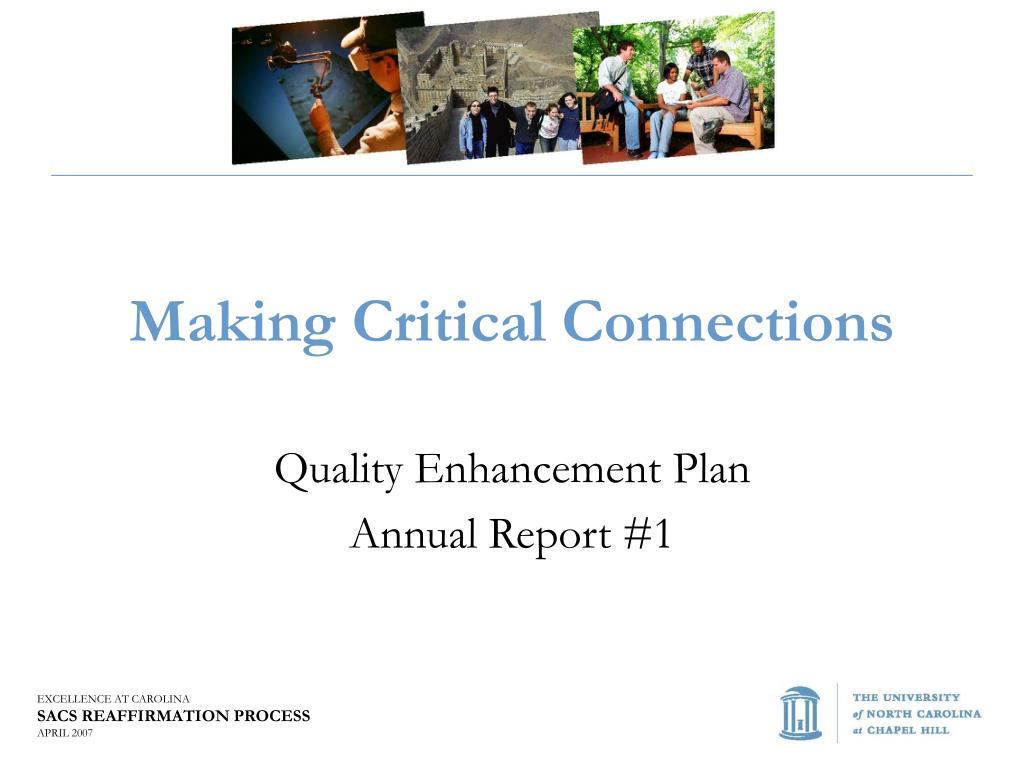 Making Critical Connections

Quality Enhancement Plan
Annual Report #1

EXCELLENCE AT CAROLINA
SACS REAFFIRMATION PROCESS
APRIL 2007

THE UNIVERSITY
of NORTH CAROLINA
at CHAPEL HILL